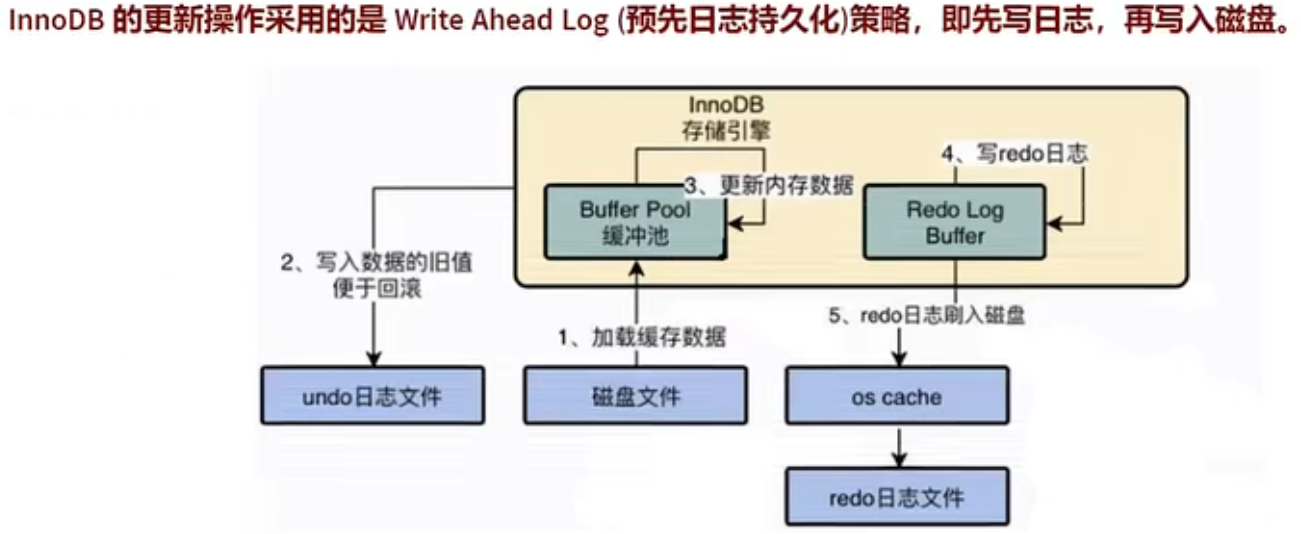 InnoDB 的更新操作采用的是 Write Ahead Log (预先日志持久化)策略，即先写日志，再写入磁盘。

InnoDB
存储引擎

3、更新内存数据

4、写redo日志

Buffer Pool
缓冲池

Redo Log
Buffer

2、写入数据的旧值
便于回滚

1、加载缓存数据

5、redo日志刷入磁盘

undo日志文件

磁盘文件

os cache

redo日志文件